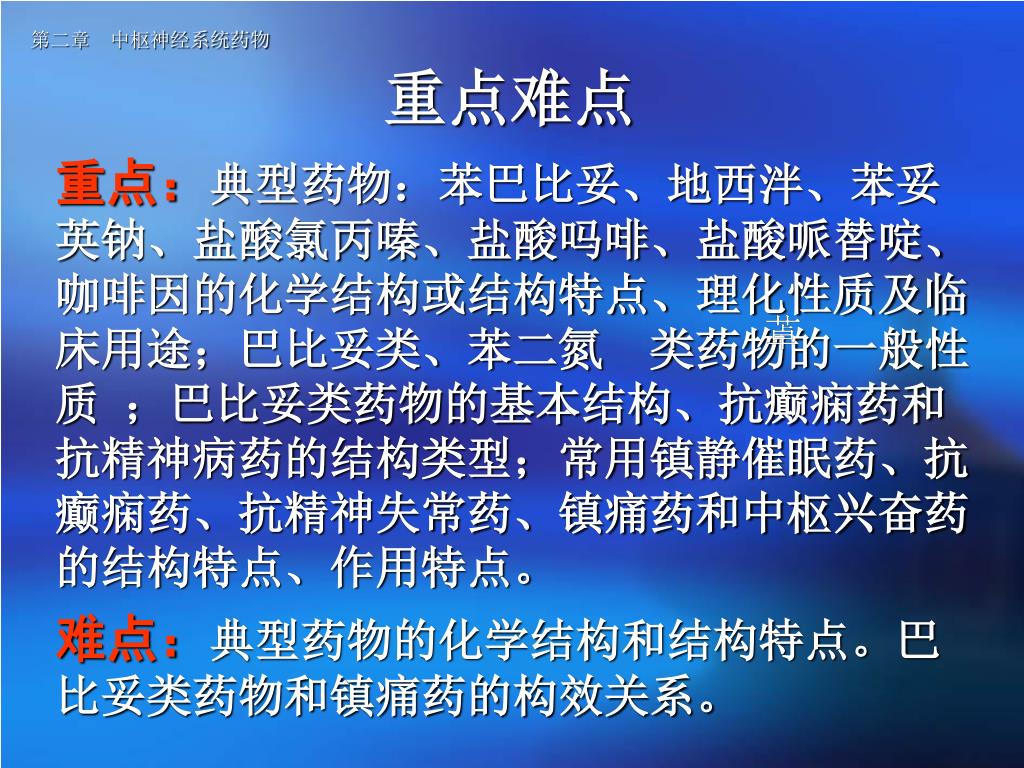 第二章　中枢神经系统药物

重点难点

重点：典型药物：苯巴比妥、地西泮、苯妥英钠、盐酸氯丙嗪、盐酸吗啡、盐酸哌替啶、咖啡因的化学结构或结构特点、理化性质及临床用途；巴比妥类、苯二氮䓬类药物的一般性质 ；巴比妥类药物的基本结构、抗癫痫药和抗精神病药的结构类型；常用镇静催眠药、抗癫痫药、抗精神失常药、镇痛药和中枢兴奋药的结构特点、作用特点。

难点：典型药物的化学结构和结构特点。巴比妥类药物和镇痛药的构效关系。